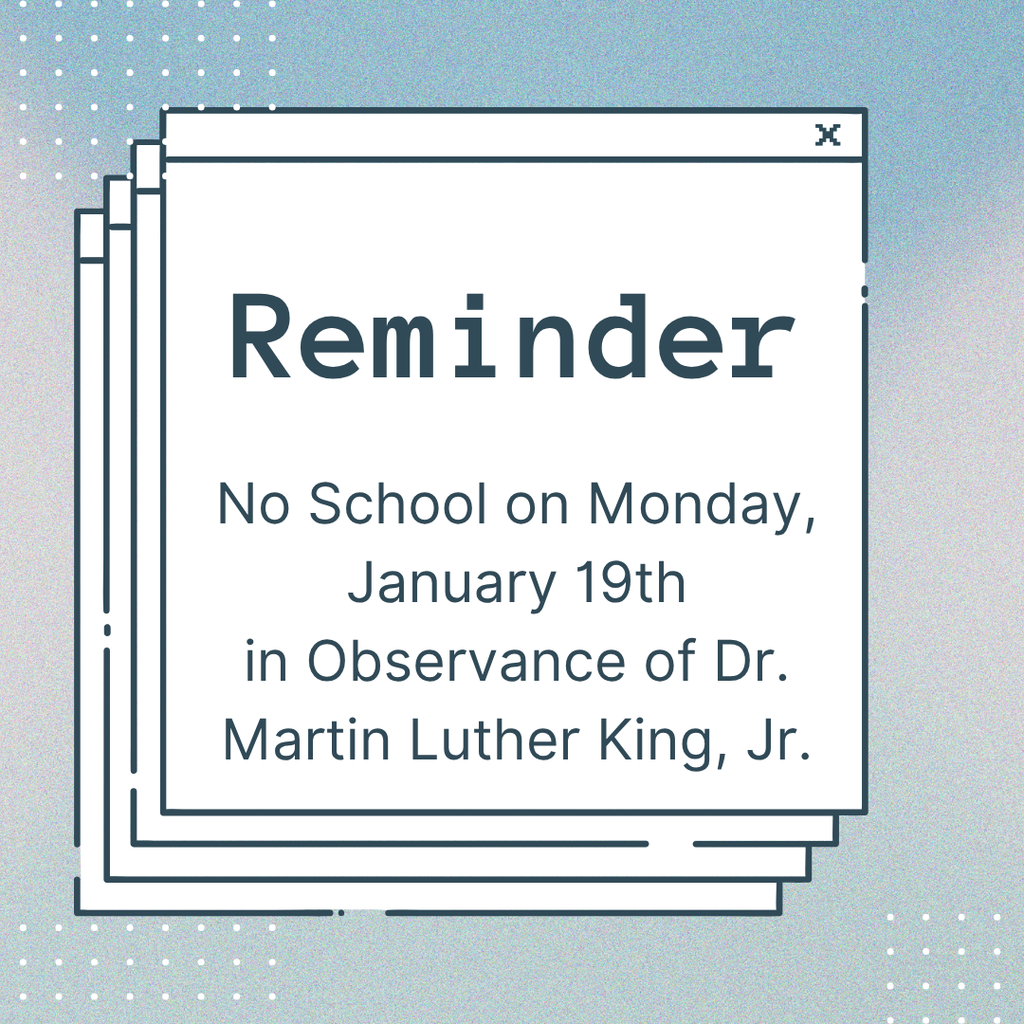 x

Reminder

No School on Monday, January 19th in Observance of Dr. Martin Luther King, Jr.